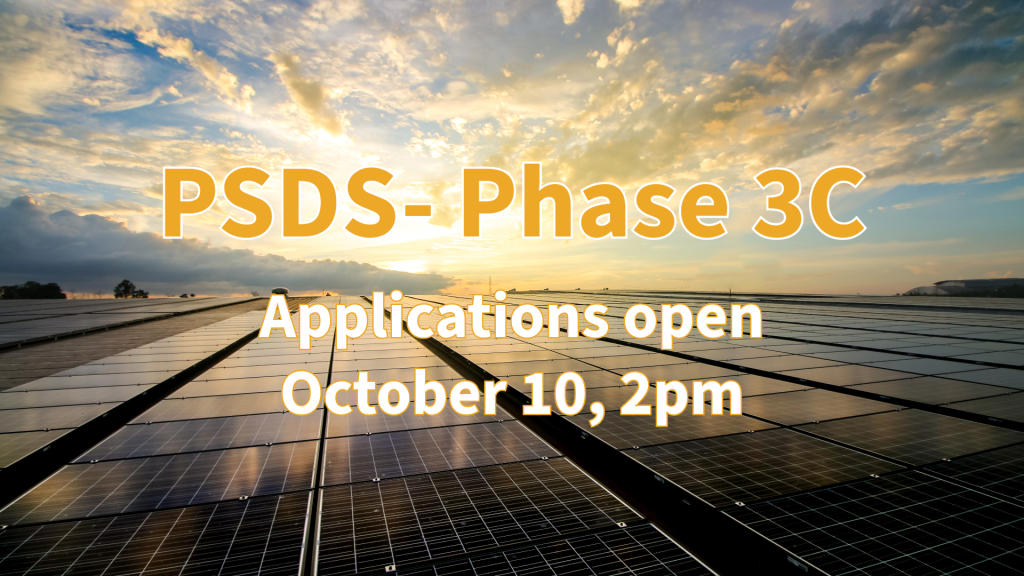 PSDS- Phase 3C

Applications open
October 10, 2pm